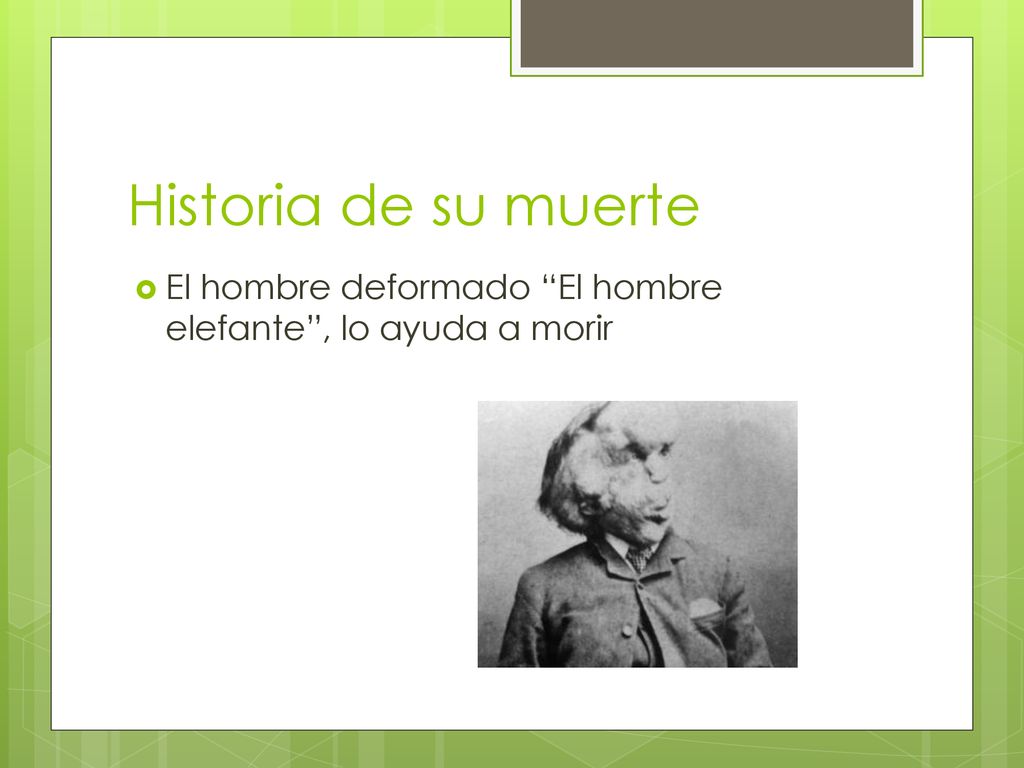 Historia de su muerte

El hombre deformado “El hombre elefante”, lo ayuda a morir